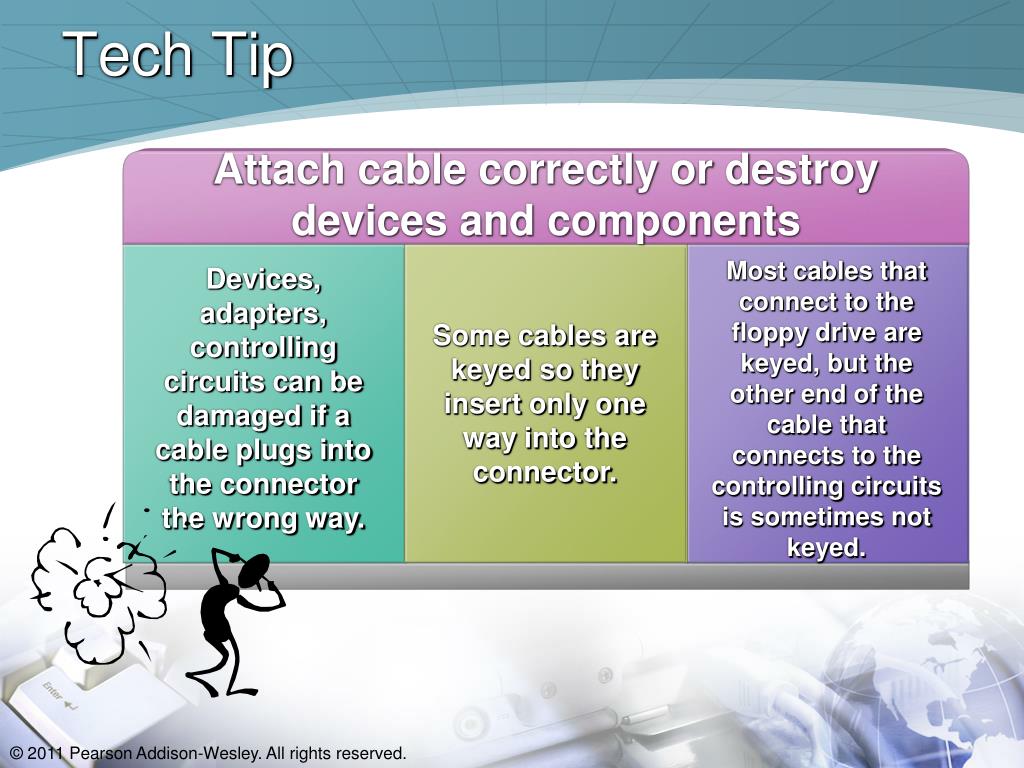 Tech Tip

Attach cable correctly or destroy devices and components

Devices, adapters, controlling circuits can be damaged if a cable plugs into the connector the wrong way.

Some cables are keyed so they insert only one way into the connector.

Most cables that connect to the floppy drive are keyed, but the other end of the cable that connects to the controlling circuits is sometimes not keyed.

Enter

© 2011 Pearson Addison-Wesley. All rights reserved.